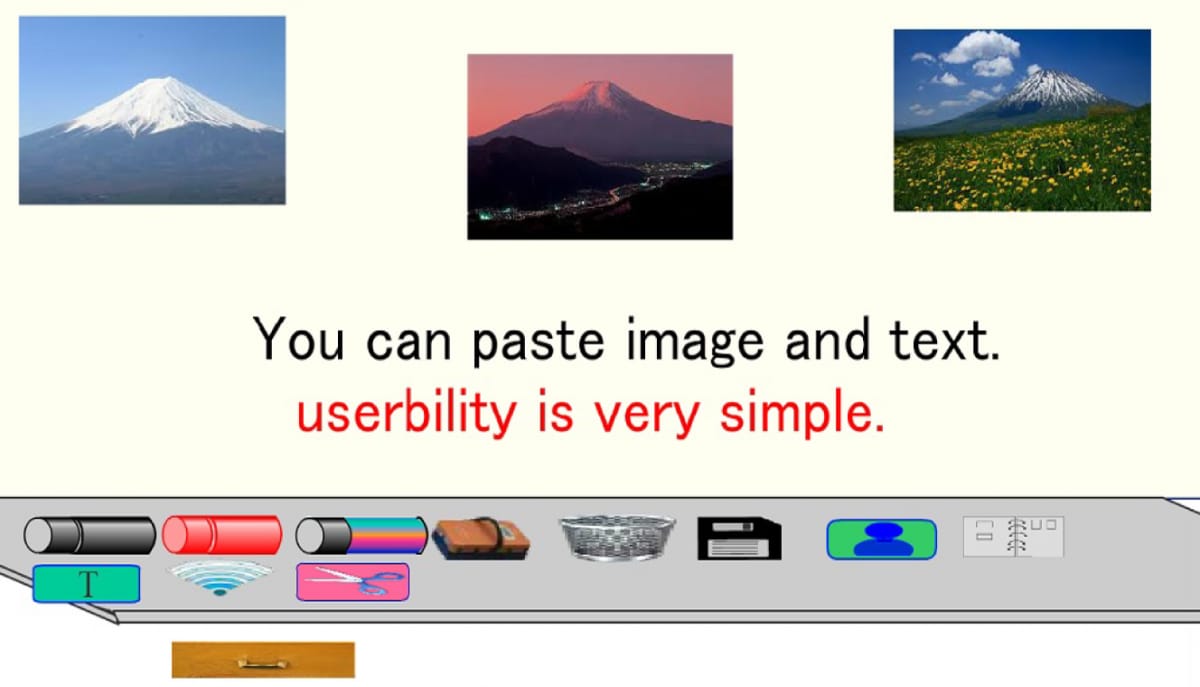 You can paste image and text.
userbility is very simple.

T